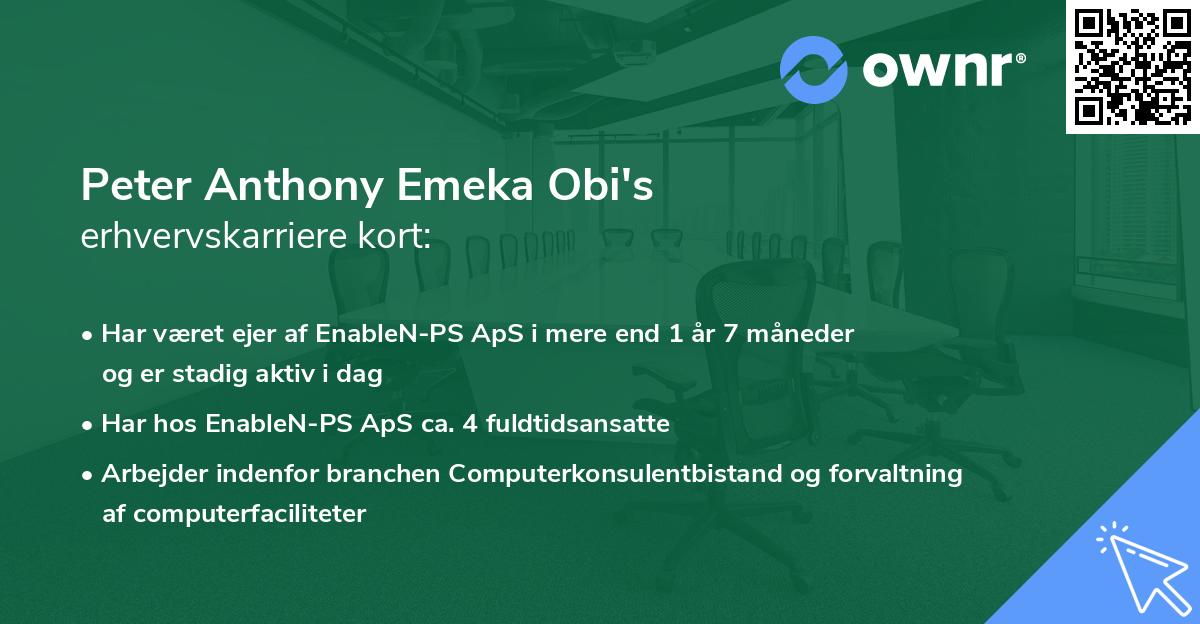 ownr®

Peter Anthony Emeka Obi's
erhvervskarriere kort:

• Har været ejer af EnableN-PS ApS i mere end 1 år 7 måneder og er stadig aktiv i dag
• Har hos EnableN-PS ApS ca. 4 fuldtidsansatte
• Arbejder indenfor branchen Computerkonsulentbistand og forvaltning af computerfaciliteter